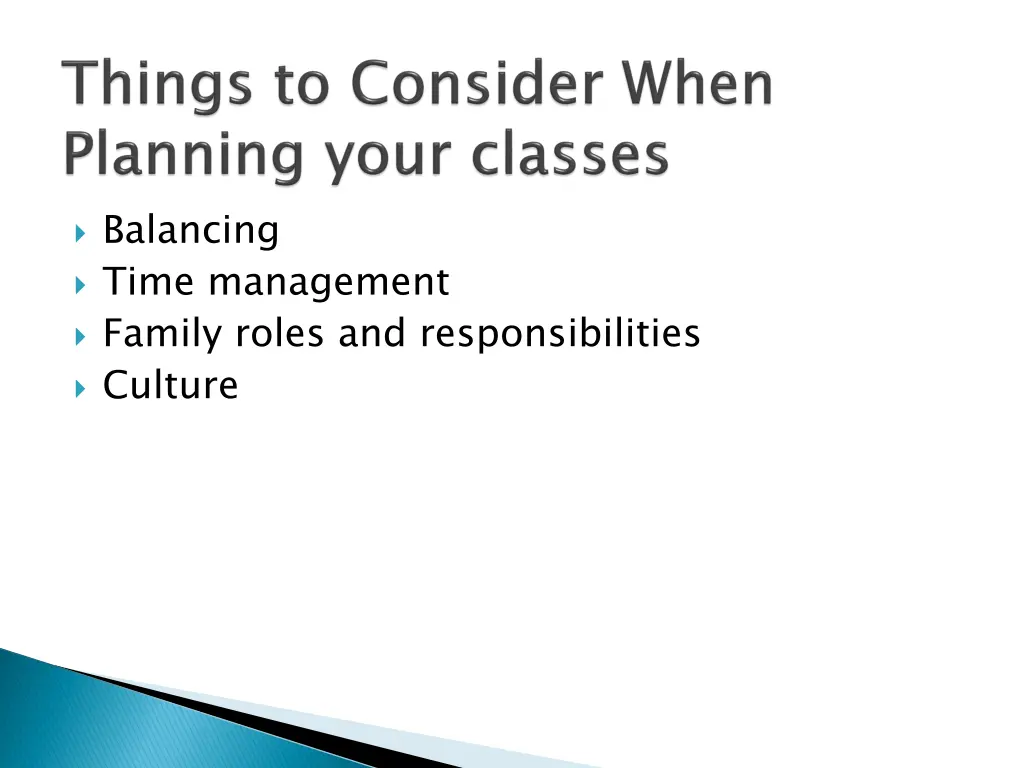 Things to Consider When Planning your classes

Balancing
Time management
Family roles and responsibilities
Culture